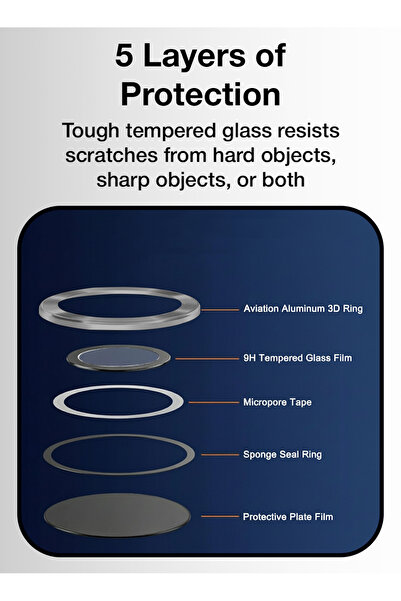 5 Layers of Protection

Tough tempered glass resists scratches from hard objects, sharp objects, or both

Aviation Aluminum 3D Ring

9H Tempered Glass Film

Micropore Tape

Sponge Seal Ring

Protective Plate Film